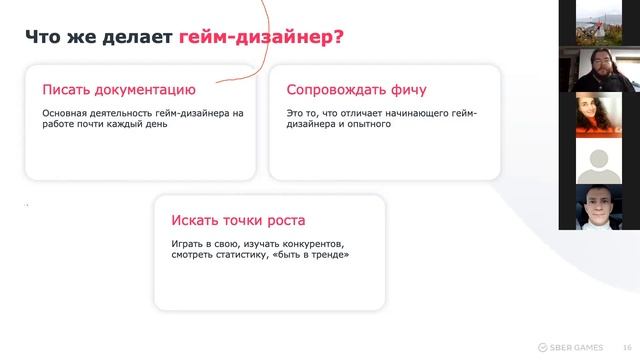 Что же делает гейм-дизайнер?

Писать документацию

Основная деятельность гейм-дизайнера на работе почти каждый день

Сопровождать фичу

Это то, что отличает начинающего гейм-дизайнера и опытного

Искать точки роста

Играть в свою, изучать конкурентов, смотреть статистику, «быть в тренде»

SBER GAMES 16